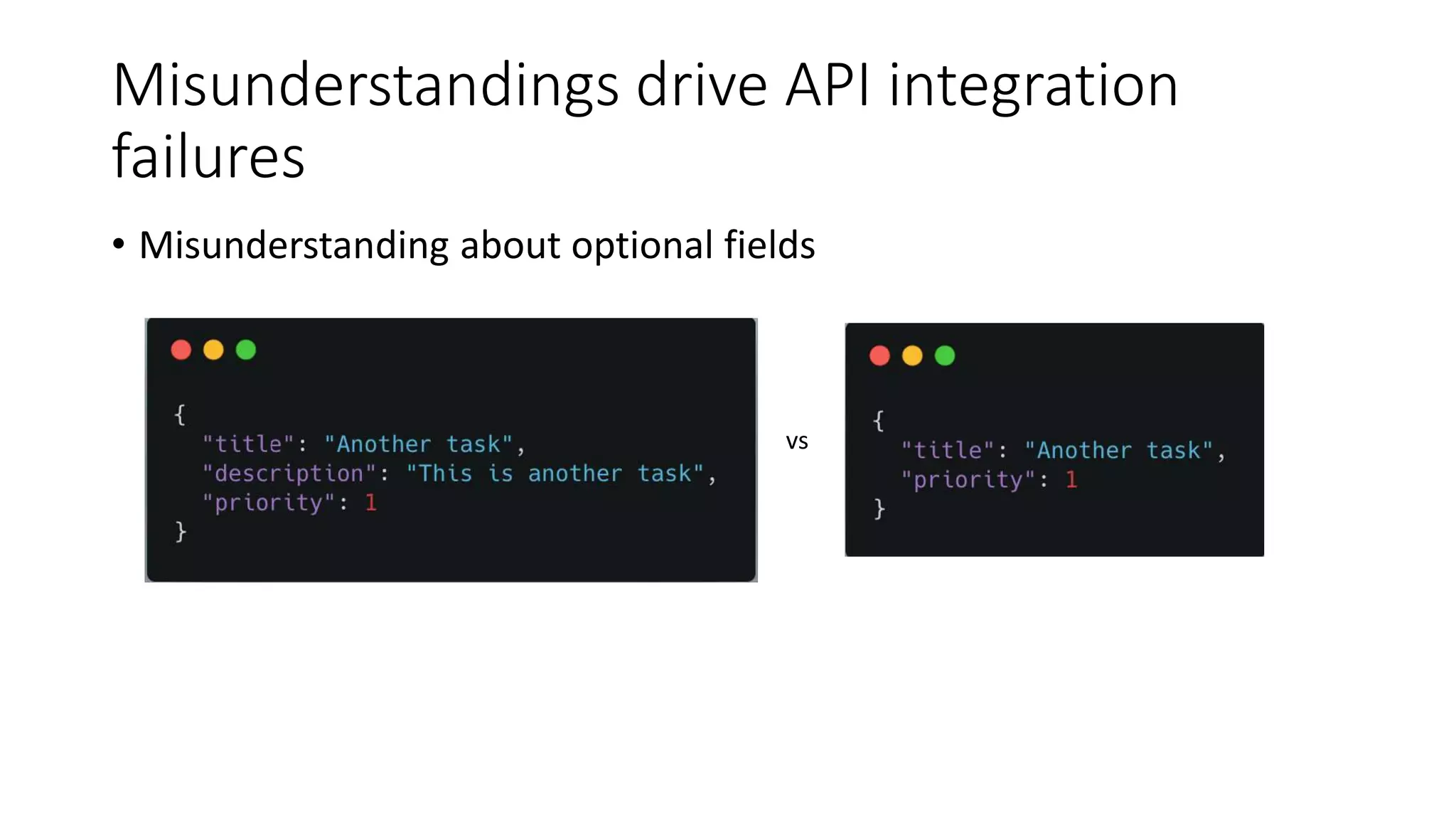 Misunderstandings drive API integration failures

• Misunderstanding about optional fields

{
  "title": "Another task",
  "description": "This is another task",
  "priority": 1
}

vs

{
  "title": "Another task",
  "priority": 1
}